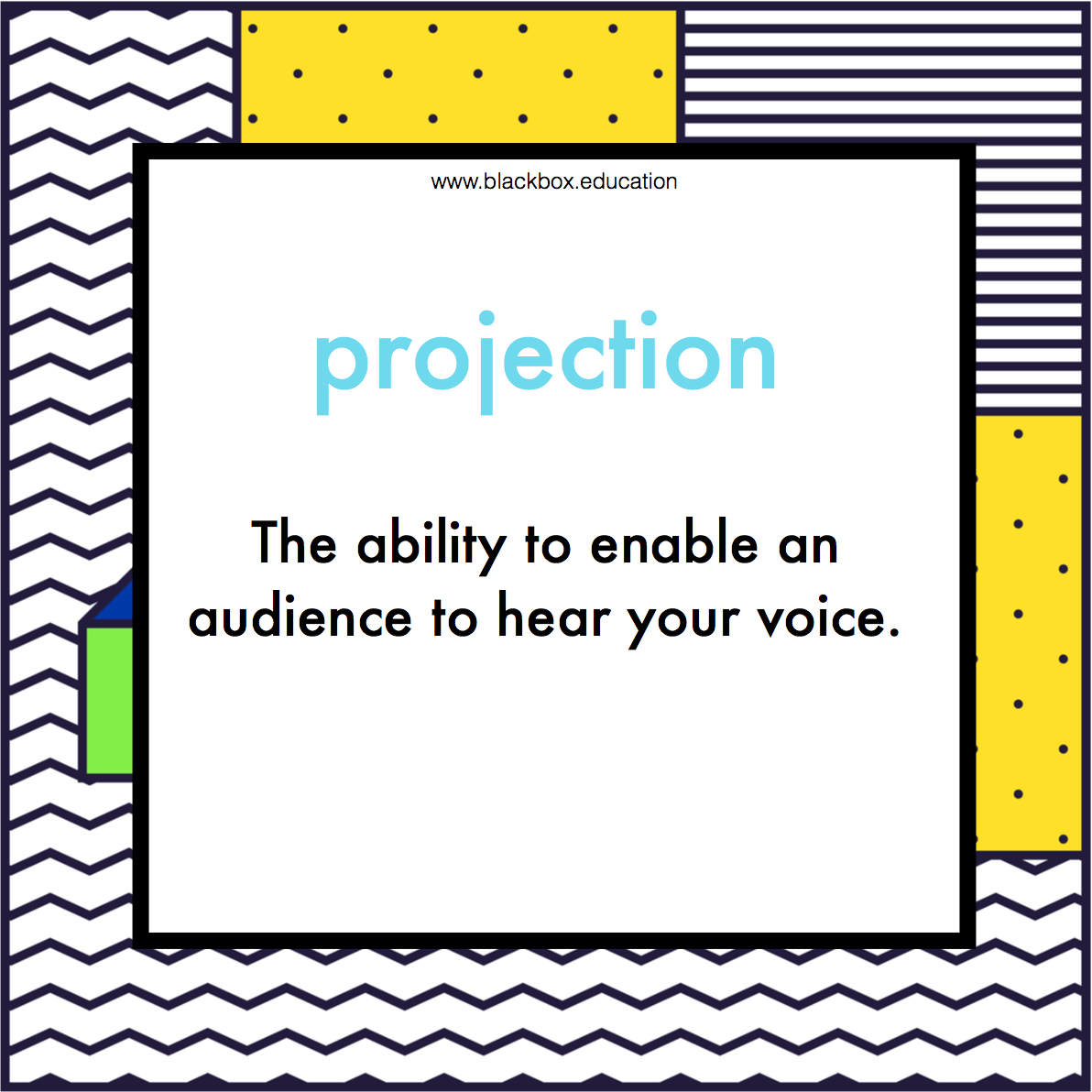 www.blackbox.education

projection

The ability to enable an audience to hear your voice.